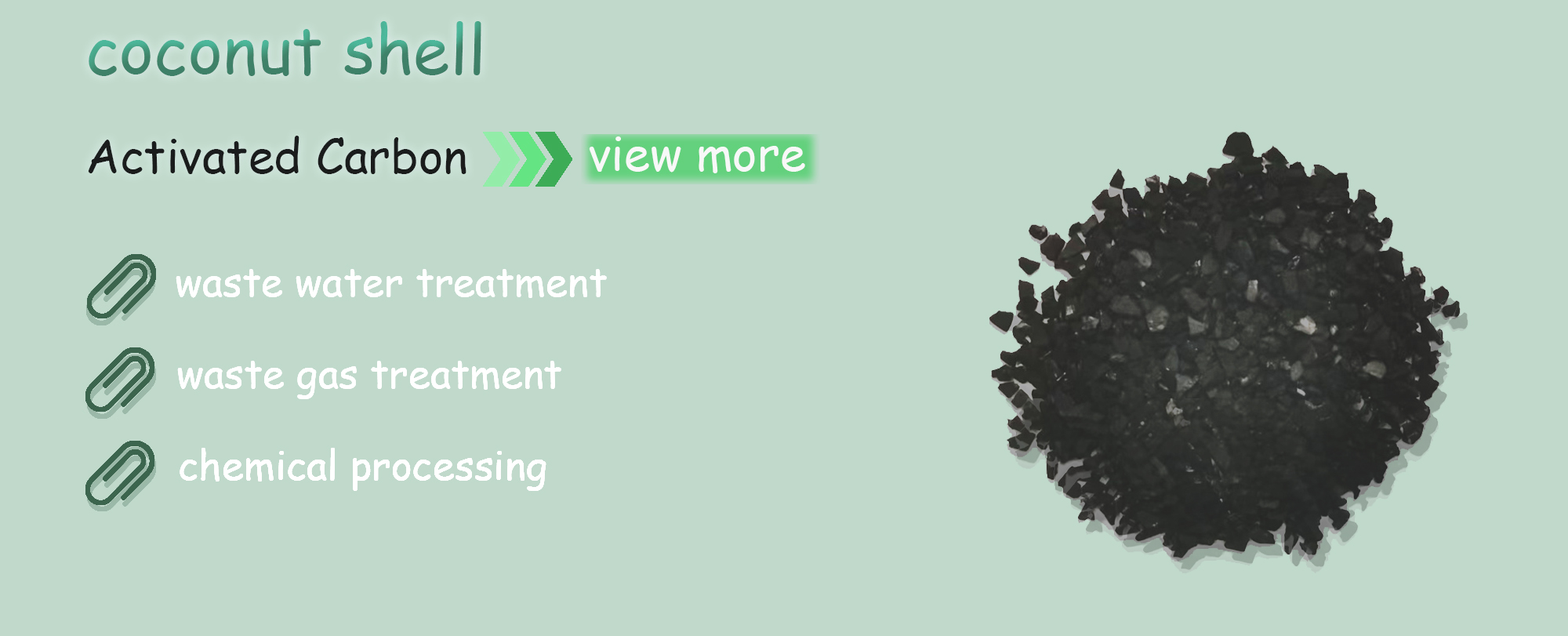 coconut shell

Activated Carbon view more

waste water treatment

waste gas treatment

chemical processing